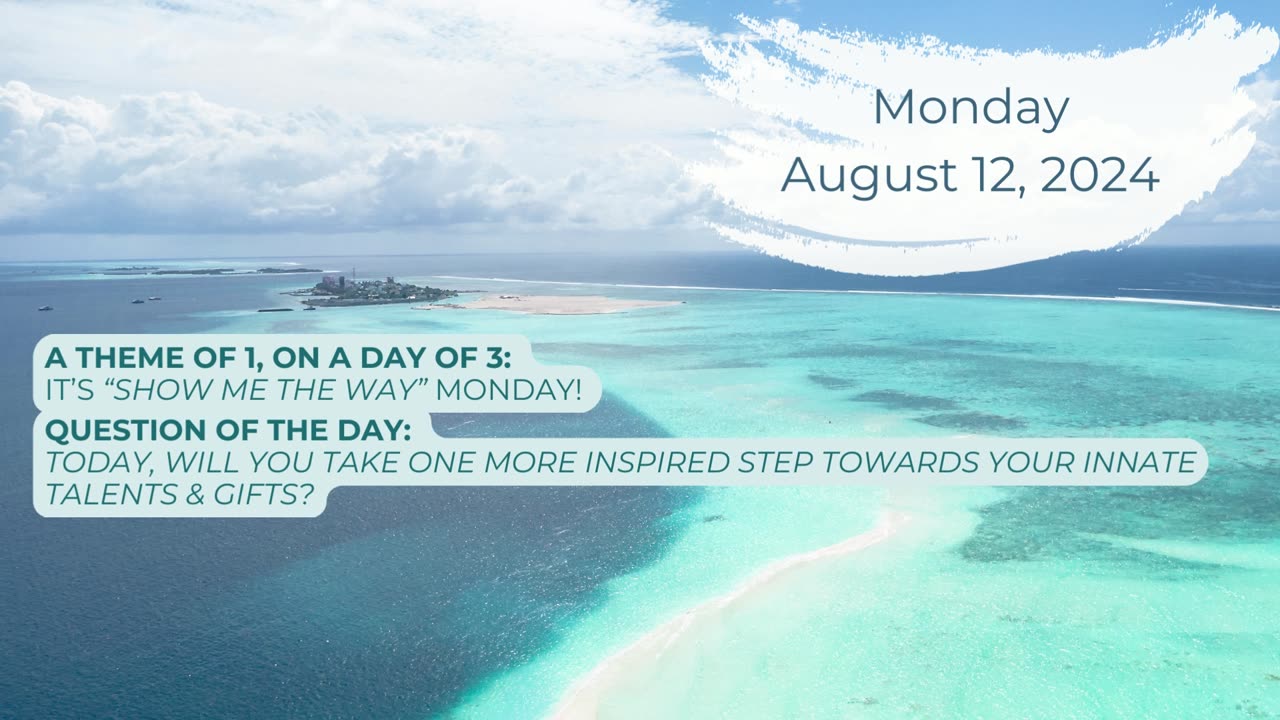 Monday
August 12, 2024

A THEME OF 1, ON A DAY OF 3:
IT'S "SHOW ME THE WAY" MONDAY!

QUESTION OF THE DAY:
TODAY, WILL YOU TAKE ONE MORE INSPIRED STEP TOWARDS YOUR INNATE TALENTS & GIFTS?